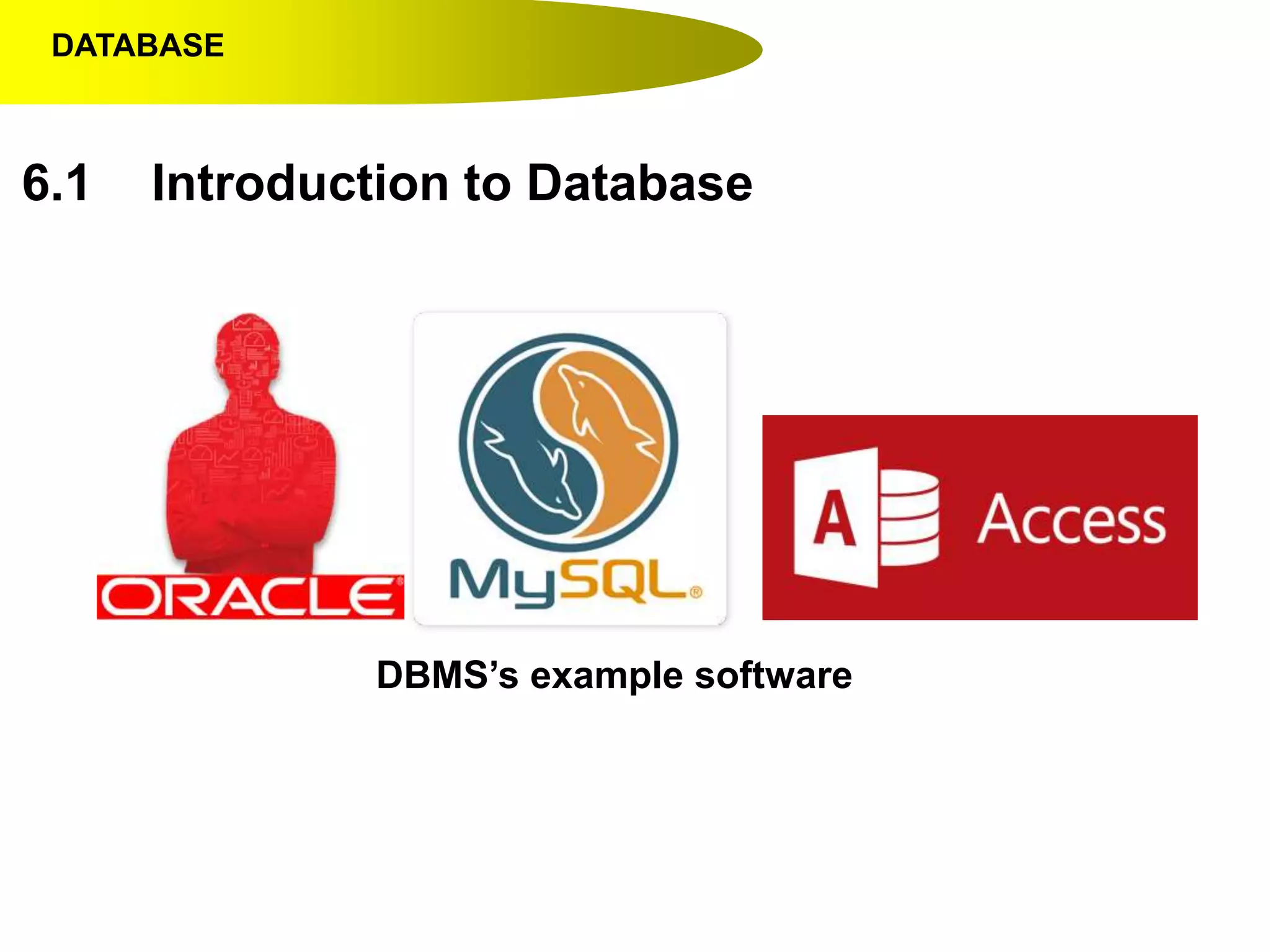 DATABASE

6.1 Introduction to Database

ORACLE®

MySQL®

A

Access

DBMS's example software